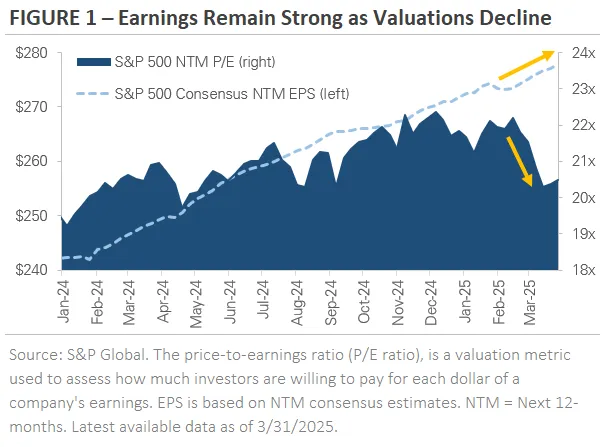 FIGURE 1 – Earnings Remain Strong as Valuations Decline

S&P 500 NTM P/E (right)
S&P 500 Consensus NTM EPS (left)

$280
$270
$260
$250
$240

24x
23x
22x
21x
20x
19x
18x

Jan-24
Feb-24
Mar-24
Apr-24
May-24
Jun-24
Jul-24
Aug-24
Sep-24
Oct-24
Nov-24
Dec-24
Jan-25
Feb-25
Mar-25

Source: S&P Global. The price-to-earnings ratio (P/E ratio), is a valuation metric used to assess how much investors are willing to pay for each dollar of a company's earnings. EPS is based on NTM consensus estimates. NTM = Next 12-months. Latest available data as of 3/31/2025.